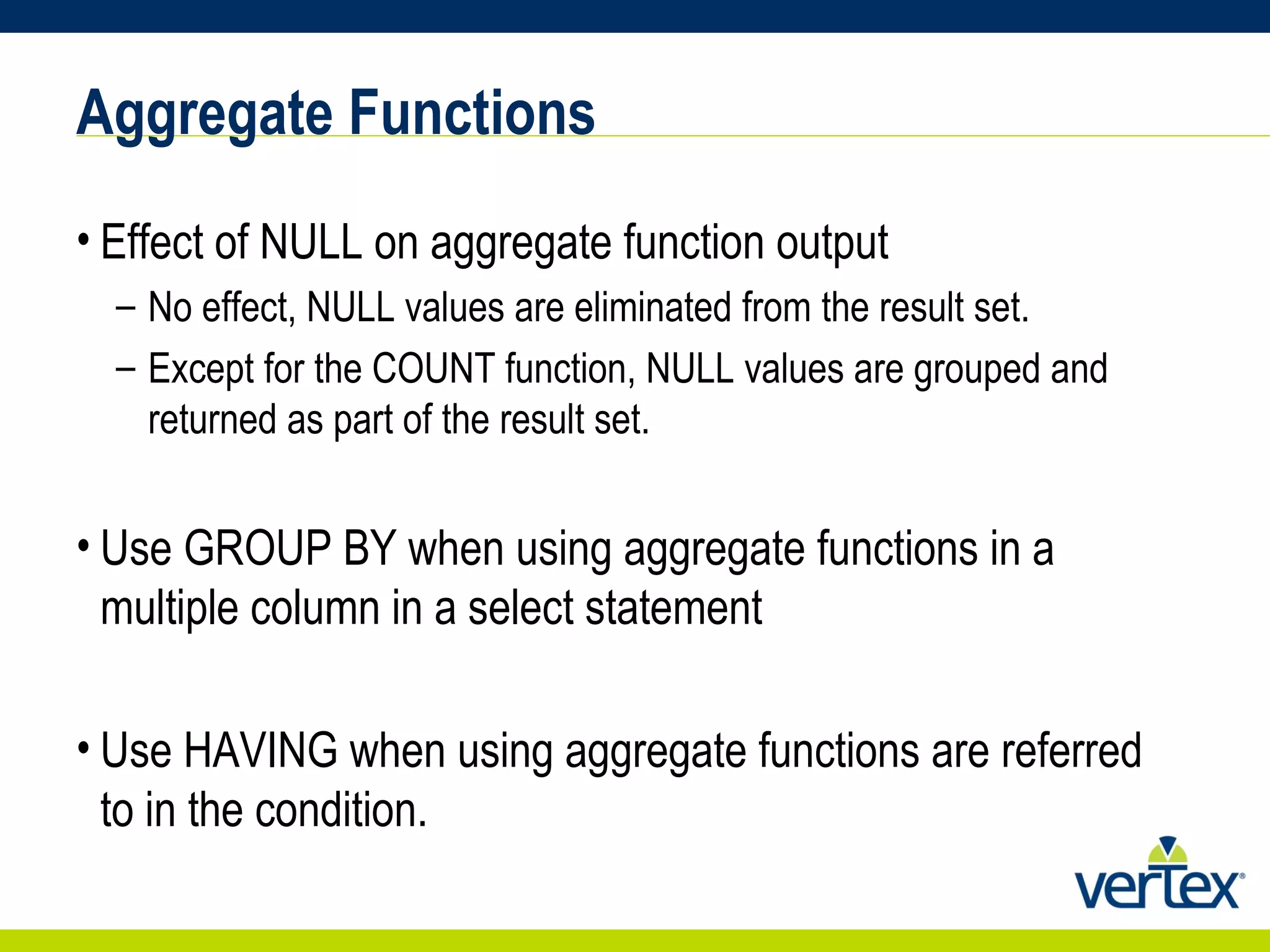 Aggregate Functions

• Effect of NULL on aggregate function output
– No effect, NULL values are eliminated from the result set.
– Except for the COUNT function, NULL values are grouped and returned as part of the result set.

• Use GROUP BY when using aggregate functions in a multiple column in a select statement

• Use HAVING when using aggregate functions are referred to in the condition.

vertex®